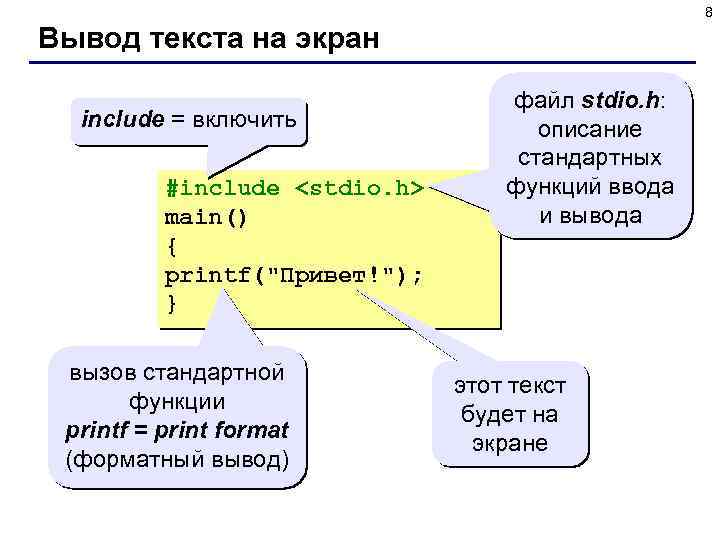 8

Вывод текста на экран

include = включить

файл stdio.h: описание стандартных функций ввода и вывода

#include <stdio.h>
main()
{
printf("Привет!");
}

вызов стандартной функции printf = print format (форматный вывод)

этот текст будет на экране